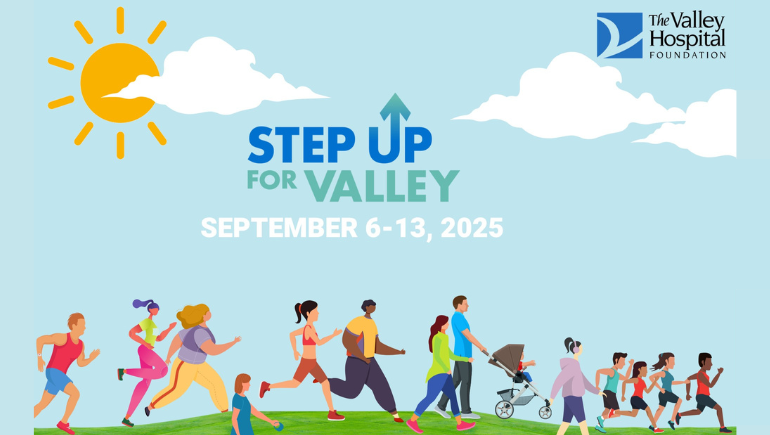 The Valley Hospital FOUNDATION

STEP UP FOR VALLEY

SEPTEMBER 6-13, 2025